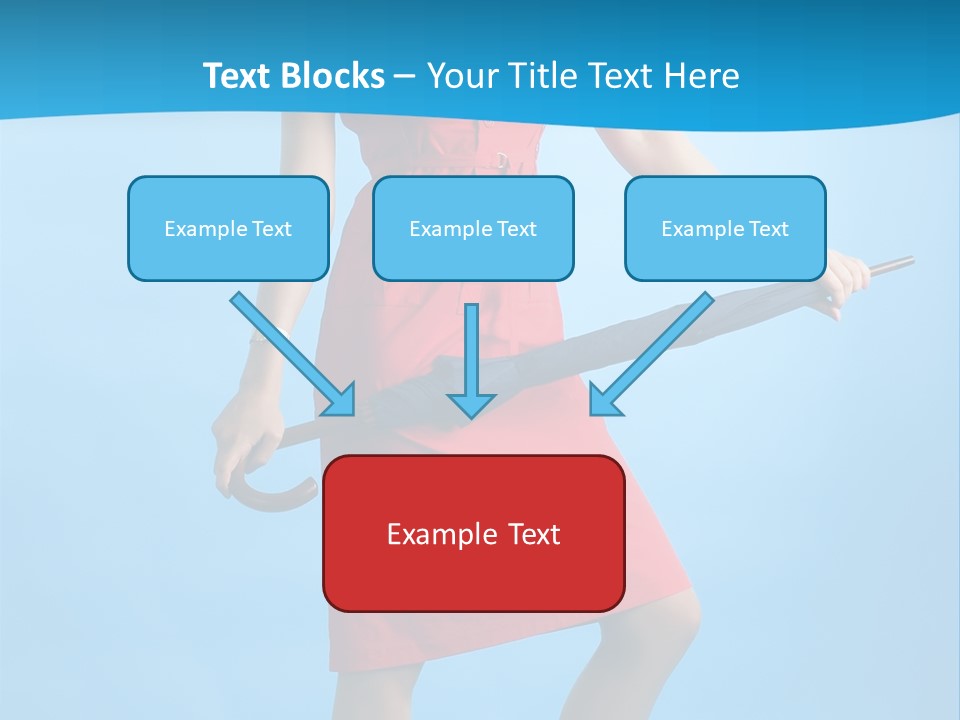 Text Blocks – Your Title Text Here

Example Text

Example Text

Example Text

Example Text